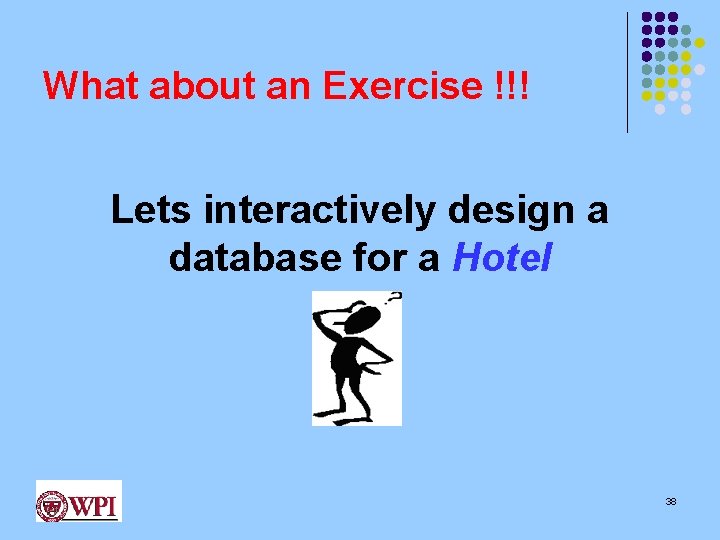 What about an Exercise !!!

Lets interactively design a database for a Hotel

?

WPI

38